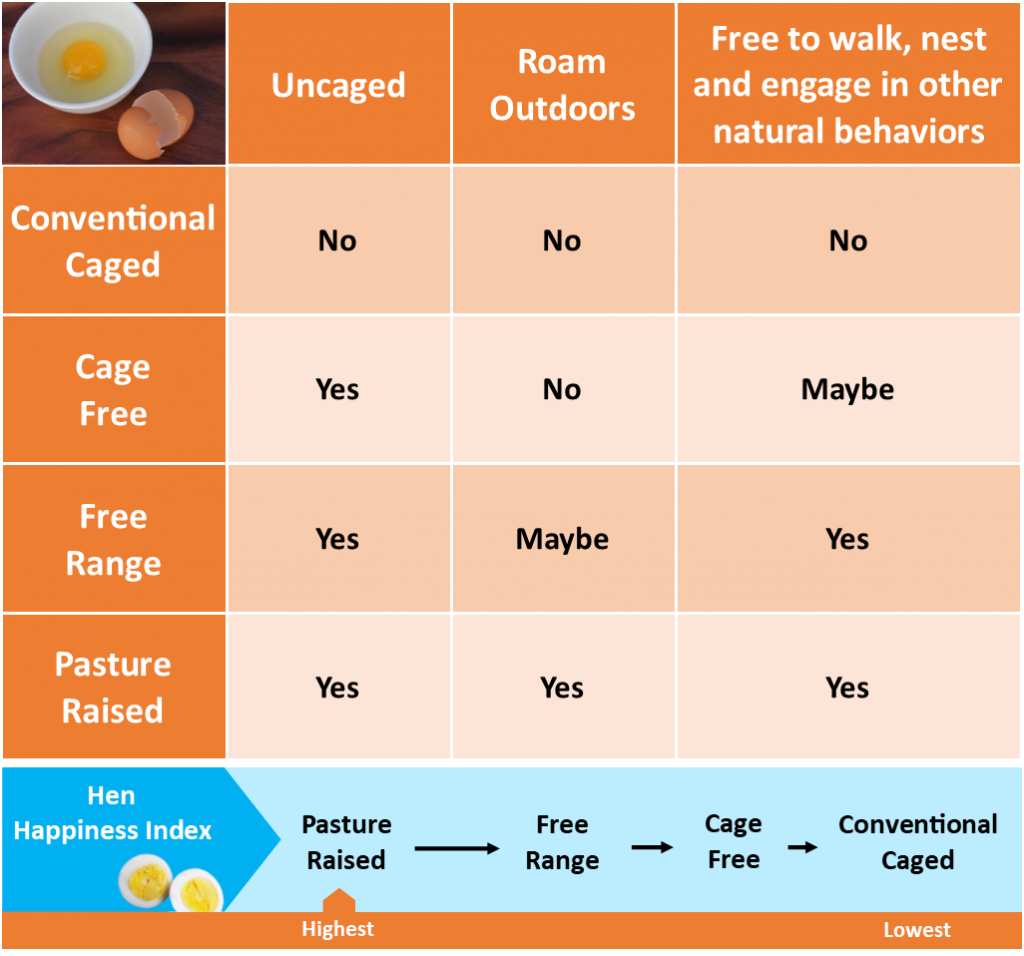 |  | Uncaged | Roam Outdoors | Free to walk, nest and engage in other natural behaviors |
|---|---|---|---|
| Conventional Caged | No | No | No |
| Cage Free | Yes | No | Maybe |
| Free Range | Yes | Maybe | Yes |
| Pasture Raised | Yes | Yes | Yes |

Hen Happiness Index

Pasture Raised → Free Range → Cage Free → Conventional Caged

Highest

Lowest